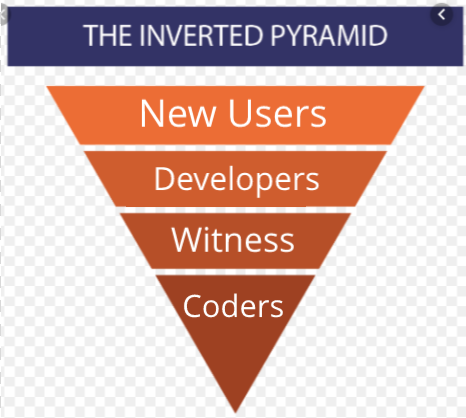 THE INVERTED PYRAMID

New Users

Developers

Witness

Coders